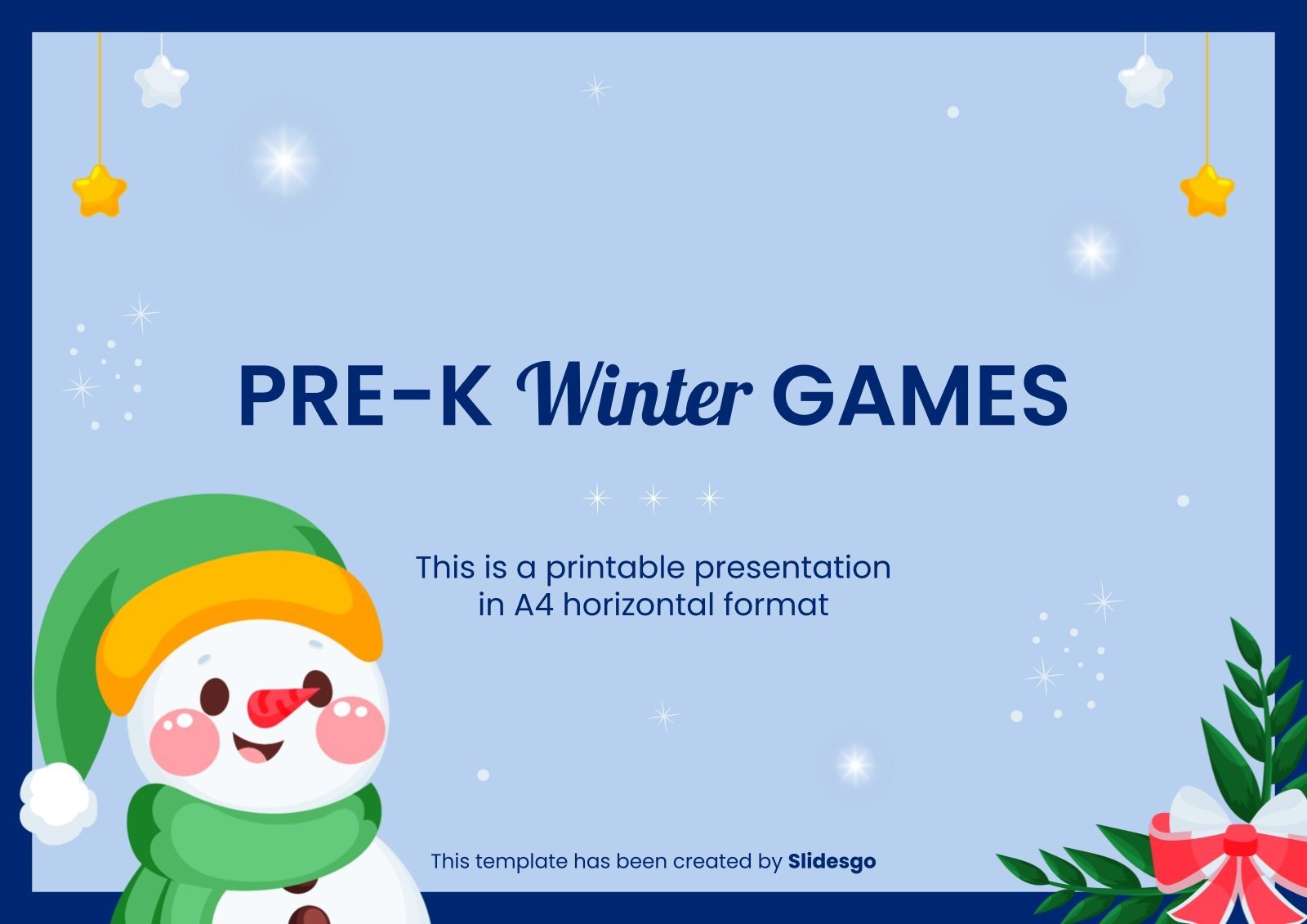 PRE-K Winter GAMES

This is a printable presentation in A4 horizontal format

This template has been created by Slidesgo